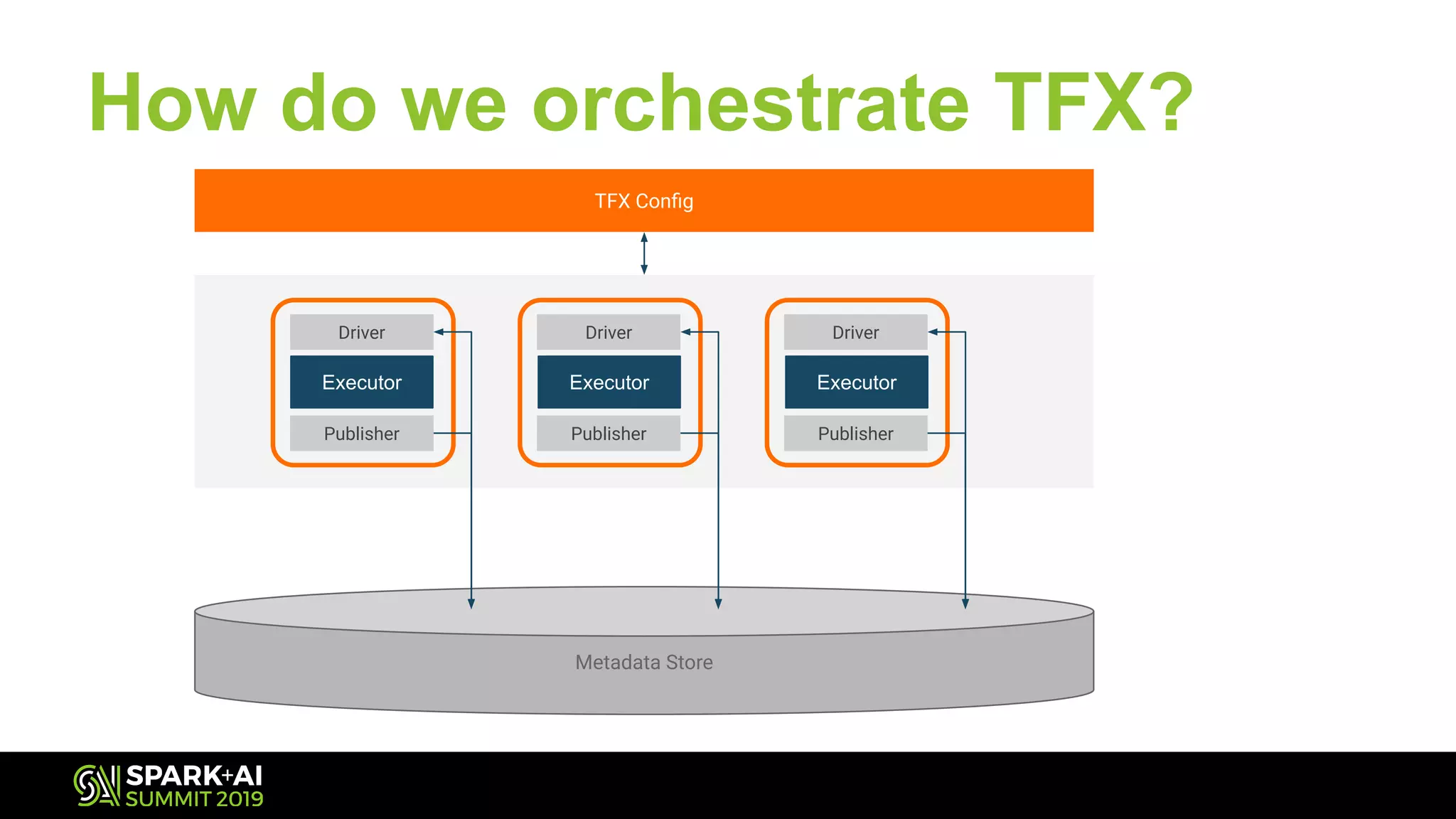 How do we orchestrate TFX?

TFX Config

Driver
Executor
Publisher

Driver
Executor
Publisher

Driver
Executor
Publisher

Metadata Store

SPARK+AI
SUMMIT 2019